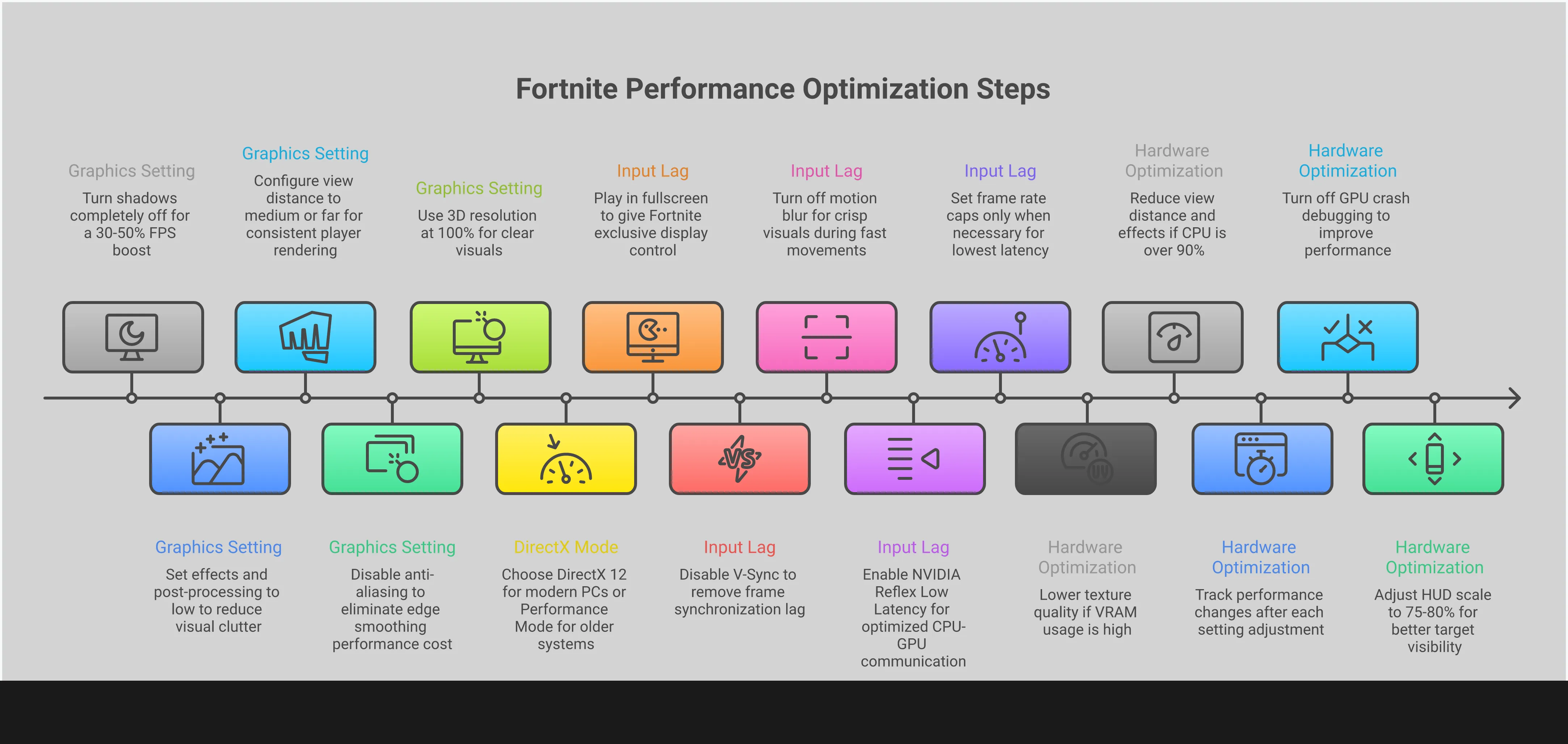 Fortnite Performance Optimization Steps

Graphics Setting
Turn shadows completely off for a 30-50% FPS boost

Graphics Setting
Set effects and post-processing to low to reduce visual clutter

Graphics Setting
Configure view distance to medium or far for consistent player rendering

Graphics Setting
Disable anti-aliasing to eliminate edge smoothing performance cost

Graphics Setting
Use 3D resolution at 100% for clear visuals

DirectX Mode
Choose DirectX 12 for modern PCs or Performance Mode for older systems

Input Lag
Play in fullscreen to give Fortnite exclusive display control

Input Lag
Disable V-Sync to remove frame synchronization lag

Input Lag
Turn off motion blur for crisp visuals during fast movements

Input Lag
Enable NVIDIA Reflex Low Latency for optimized CPU-GPU communication

Input Lag
Set frame rate caps only when necessary for lowest latency

Hardware Optimization
Lower texture quality if VRAM usage is high

Hardware Optimization
Reduce view distance and effects if CPU is over 90%

Hardware Optimization
Track performance changes after each setting adjustment

Hardware Optimization
Turn off GPU crash debugging to improve performance

Hardware Optimization
Adjust HUD scale to 75-80% for better target visibility